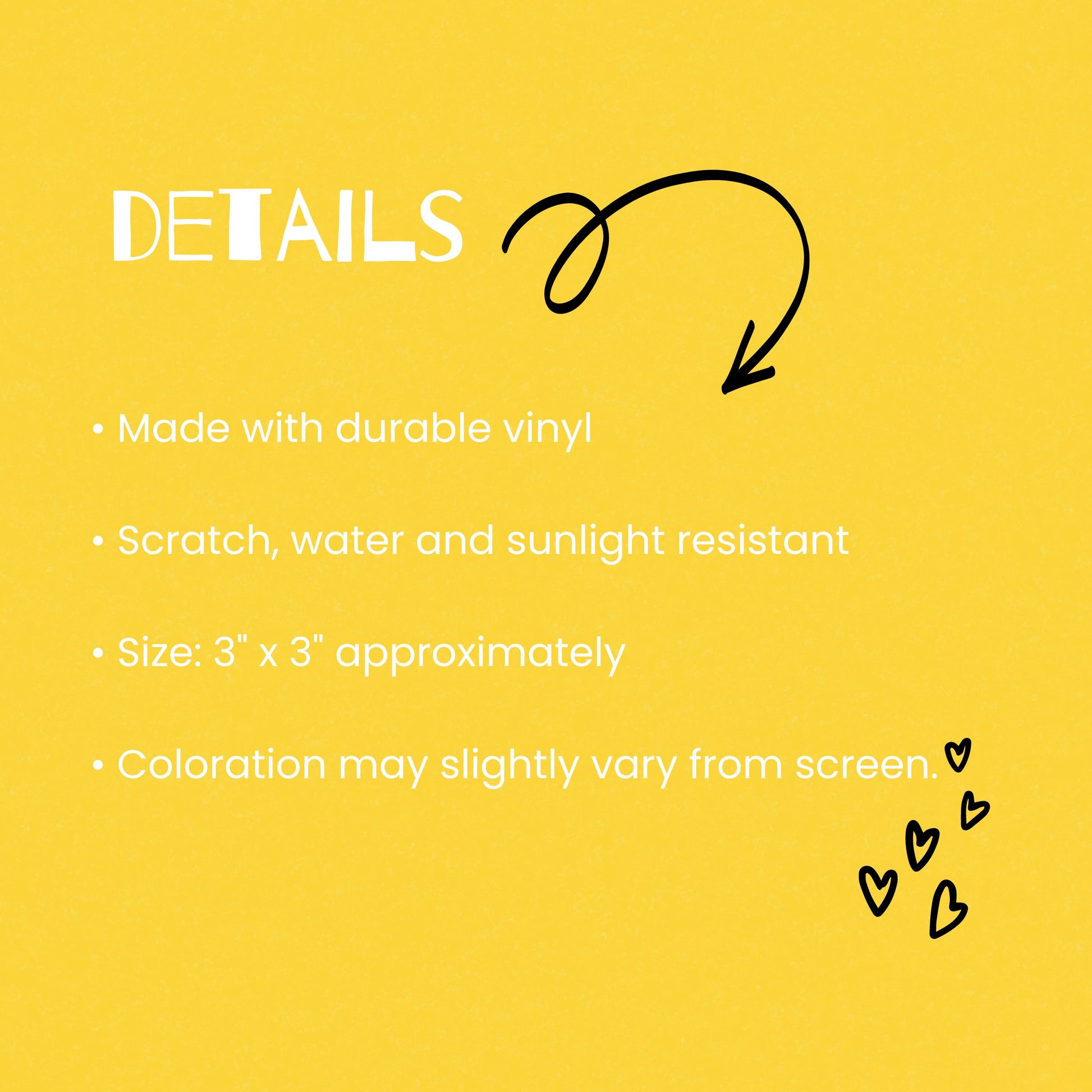 DETAILS

• Made with durable vinyl

• Scratch, water and sunlight resistant

• Size: 3" x 3" approximately

• Coloration may slightly vary from screen.